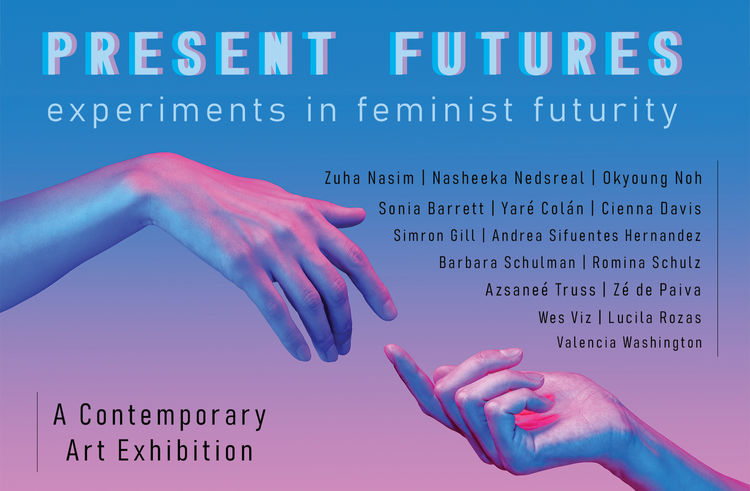 PRESENT FUTURES
experiments in feminist futurity

Zuha Nasim | Nasheeka Nedsreal | Okyoung Noh
Sonia Barrett | Yaré Colán | Cienna Davis
Simron Gill | Andrea Sifuentes Hernandez
Barbara Schulman | Romina Schulz
Azsaneé Truss | Zé de Paiva
Wes Viz | Lucila Rozas
Valencia Washington

A Contemporary Art Exhibition